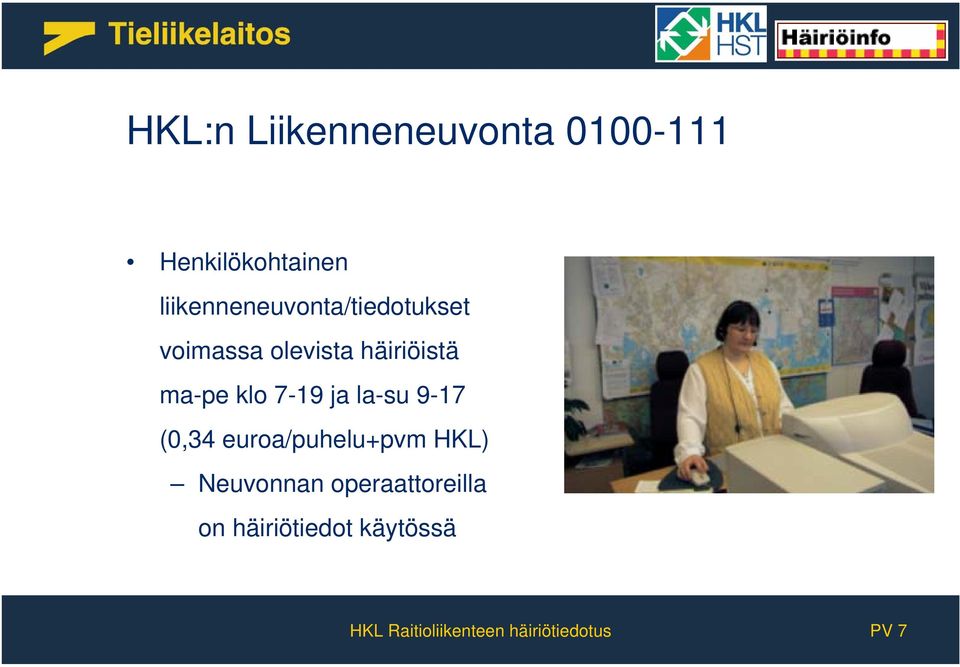 Tieliikelaitos

HKL HST

Häiriöinfo

HKL:n Liikenneneuvonta 0100-111

• Henkilökohtainen liikenneneuvonta/tiedotukset voimassa olevista häiriöistä ma-pe klo 7-19 ja la-su 9-17 (0,34 euroa/puhelu+pvm HKL)
– Neuvonnan operaattoreilla on häiriötiedot käytössä

HKL Raitioliikenteen häiriötiedotus

PV 7